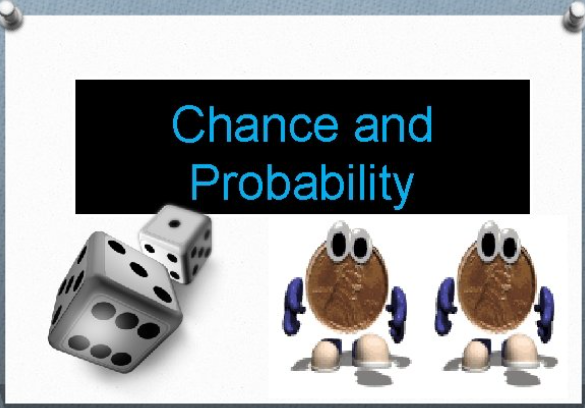 Chance and Probability